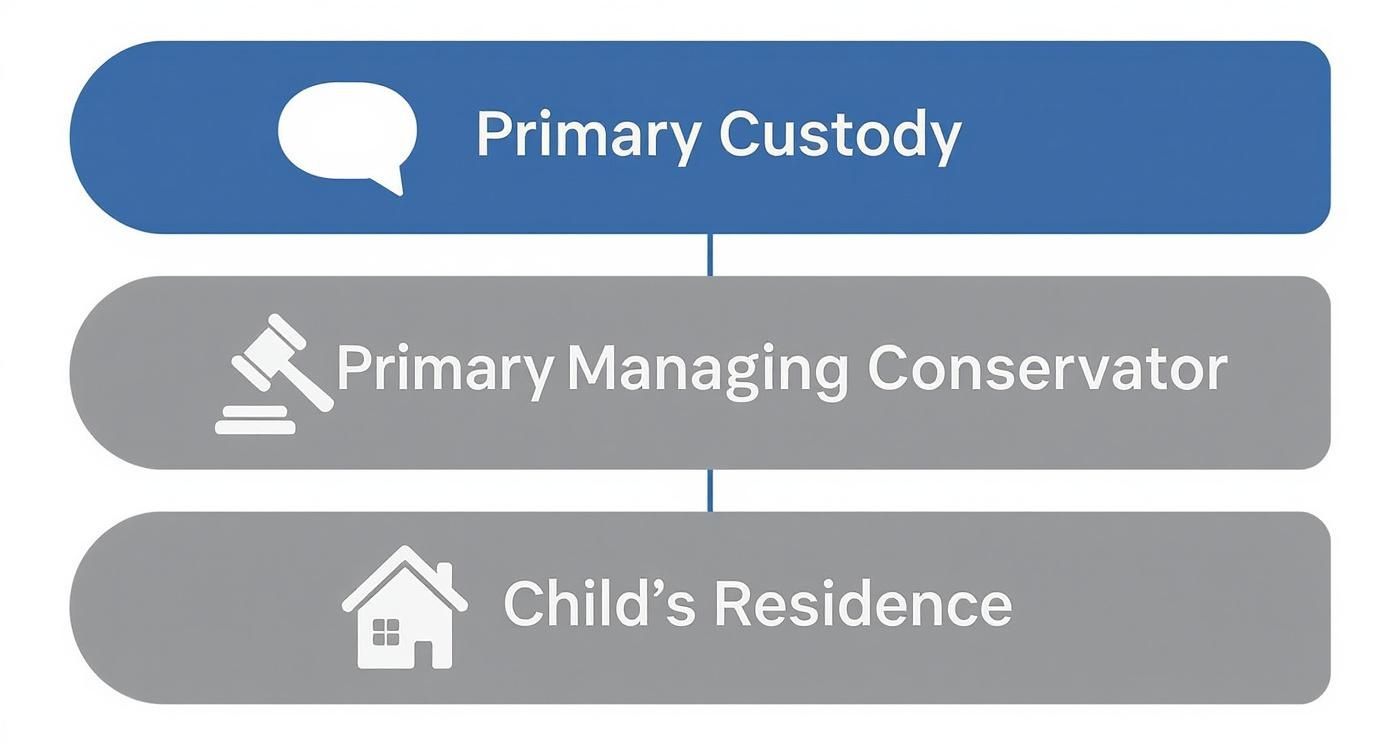 Primary Custody

Primary Managing Conservator

Child's Residence